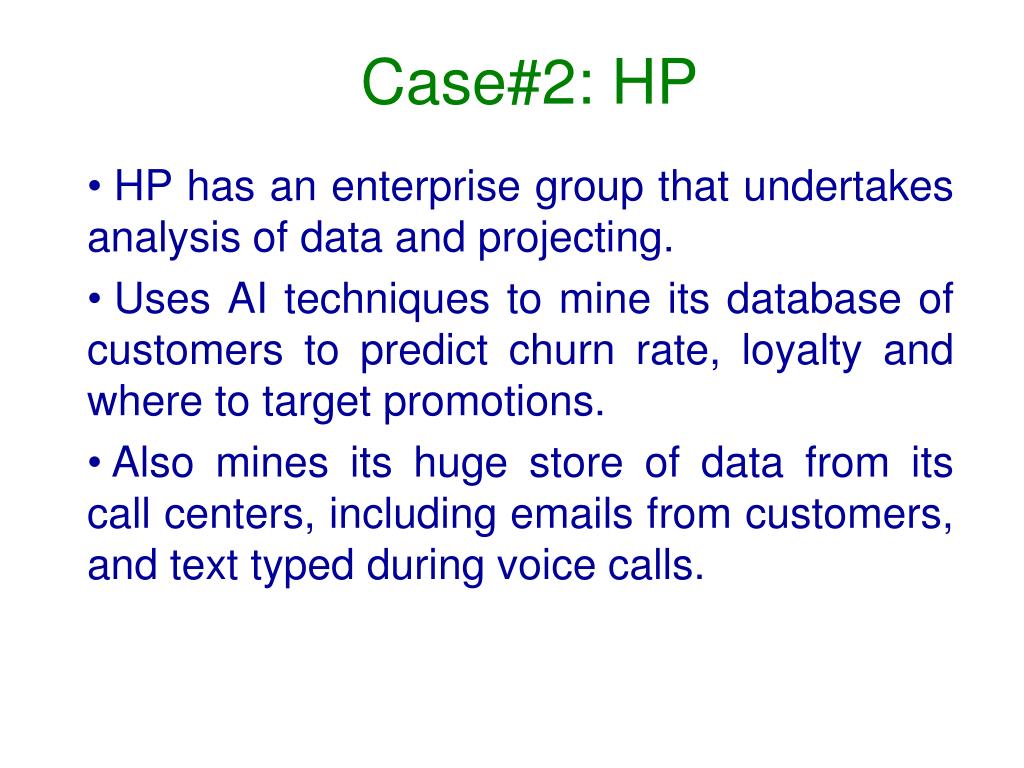 Case#2: HP

• HP has an enterprise group that undertakes analysis of data and projecting.

• Uses AI techniques to mine its database of customers to predict churn rate, loyalty and where to target promotions.

• Also mines its huge store of data from its call centers, including emails from customers, and text typed during voice calls.